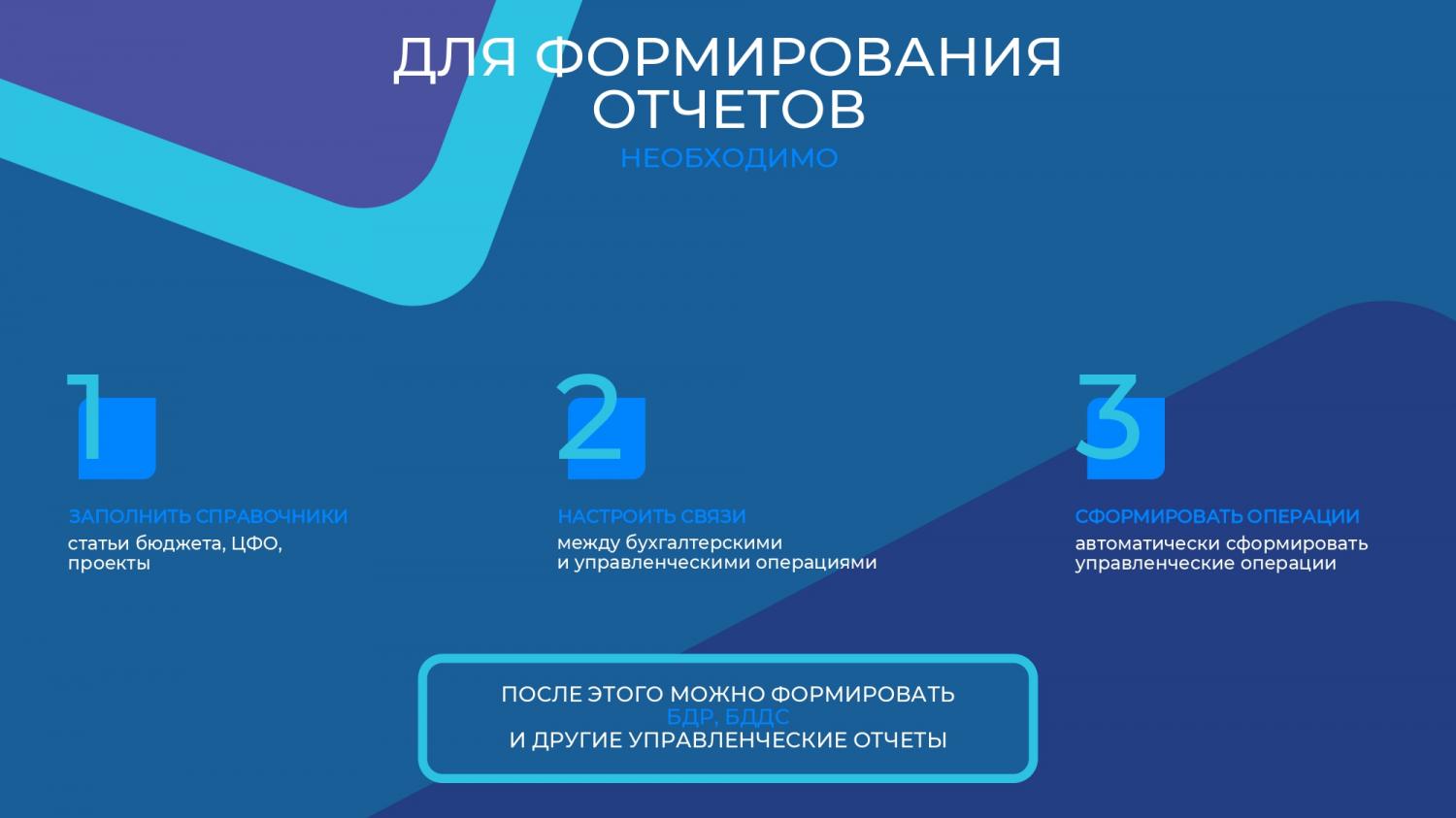 ДЛЯ ФОРМИРОВАНИЯ ОТЧЕТОВ

НЕОБХОДИМО

1

ЗАПОЛНИТЬ СПРАВОЧНИКИ

статьи бюджета, ЦФО, проекты

2

НАСТРОИТЬ СВЯЗИ

между бухгалтерскими и управленческими операциями

3

СФОРМИРОВАТЬ ОПЕРАЦИИ

автоматически сформировать управленческие операции

ПОСЛЕ ЭТОГО МОЖНО ФОРМИРОВАТЬ
БДР, БДДС
И ДРУГИЕ УПРАВЛЕНЧЕСКИЕ ОТЧЕТЫ